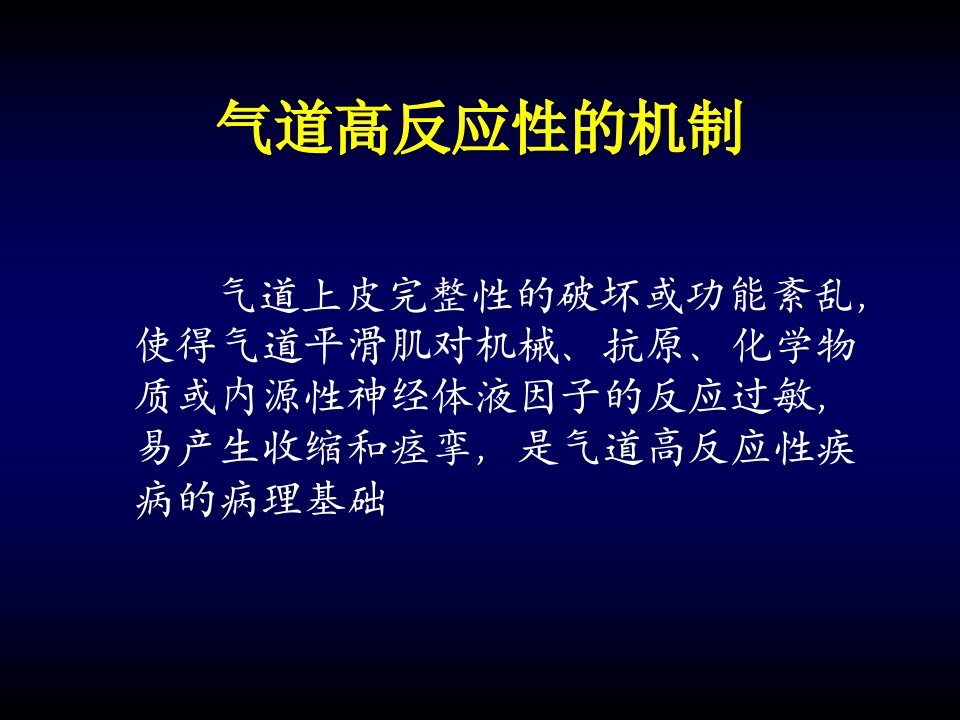 气道高反应性的机制

气道上皮完整性的破坏或功能紊乱，使得气道平滑肌对机械、抗原、化学物质或内源性神经体液因子的反应过敏，易产生收缩和痉挛，是气道高反应性疾病的病理基础